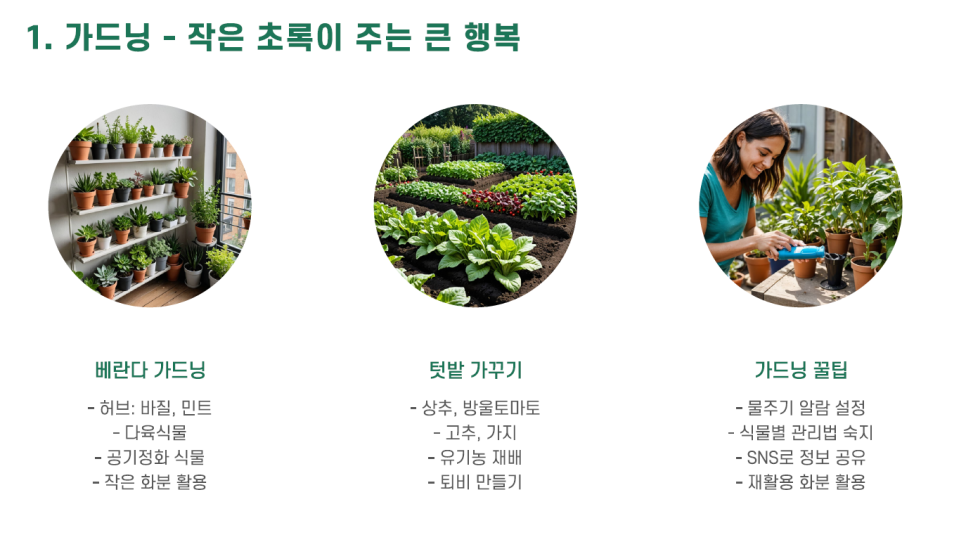 1. 가드닝 - 작은 초록이 주는 큰 행복

베란다 가드닝

- 허브: 바질, 민트
- 다육식물
- 공기정화 식물
- 작은 화분 활용

텃밭 가꾸기

- 상추, 방울토마토
- 고추, 가지
- 유기농 재배
- 퇴비 만들기

가드닝 꿀팁

- 물주기 알람 설정
- 식물별 관리법 숙지
- SNS로 정보 공유
- 재활용 화분 활용